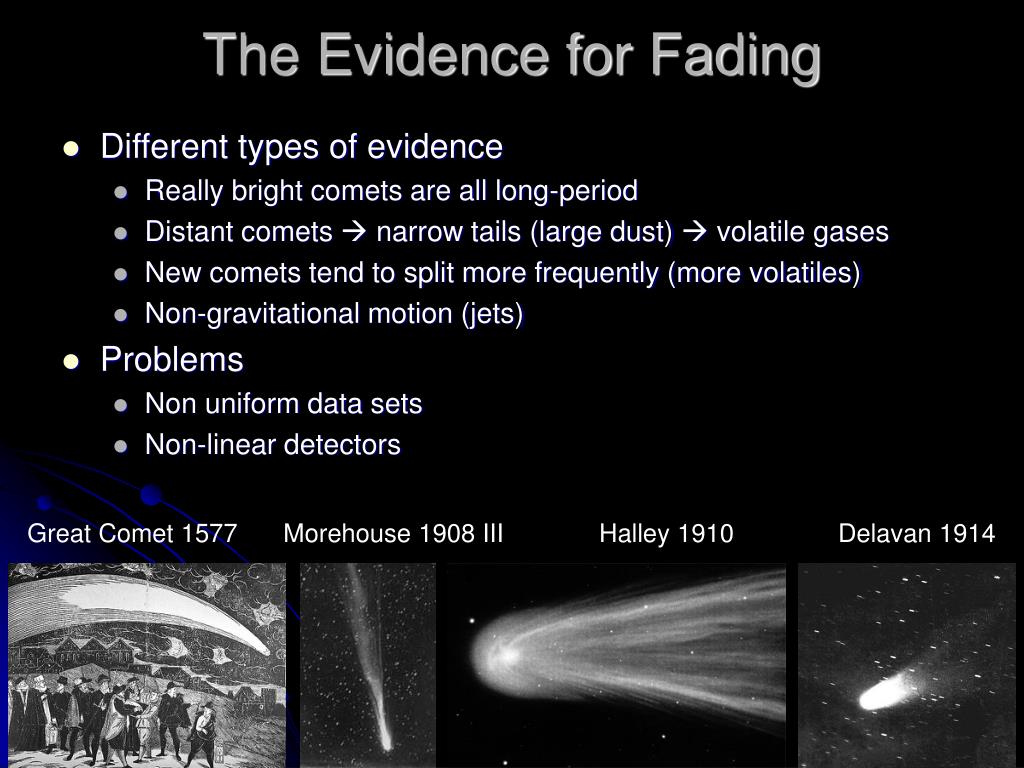 The Evidence for Fading

- Different types of evidence
  - Really bright comets are all long-period
  - Distant comets → narrow tails (large dust) → volatile gases
  - New comets tend to split more frequently (more volatiles)
  - Non-gravitational motion (jets)
- Problems
  - Non uniform data sets
  - Non-linear detectors

Great Comet 1577

Morehouse 1908 III

Halley 1910

Delavan 1914